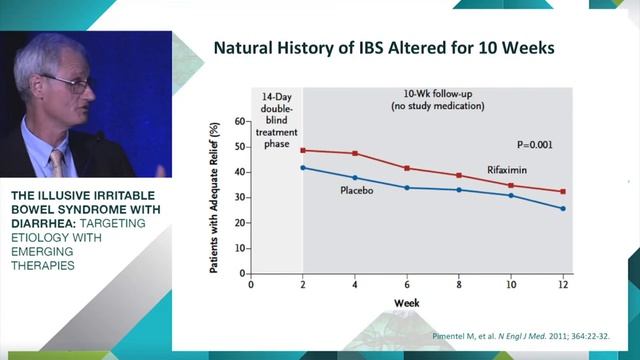 THE ILLUSIVE IRRITABLE BOWEL SYNDROME WITH DIARRHEA: TARGETING ETIOLOGY WITH EMERGING THERAPIES

Natural History of IBS Altered for 10 Weeks

14-Day double-blind treatment phase

10-Wk follow-up (no study medication)

P=0.001

Rifaximin

Placebo

Patients with Adequate Relief (%)

60
50
40
30
20
10
0

0 2 4 6 8 10 12

Week

Pimentel M, et al. N Engl J Med. 2011; 364:22-32.